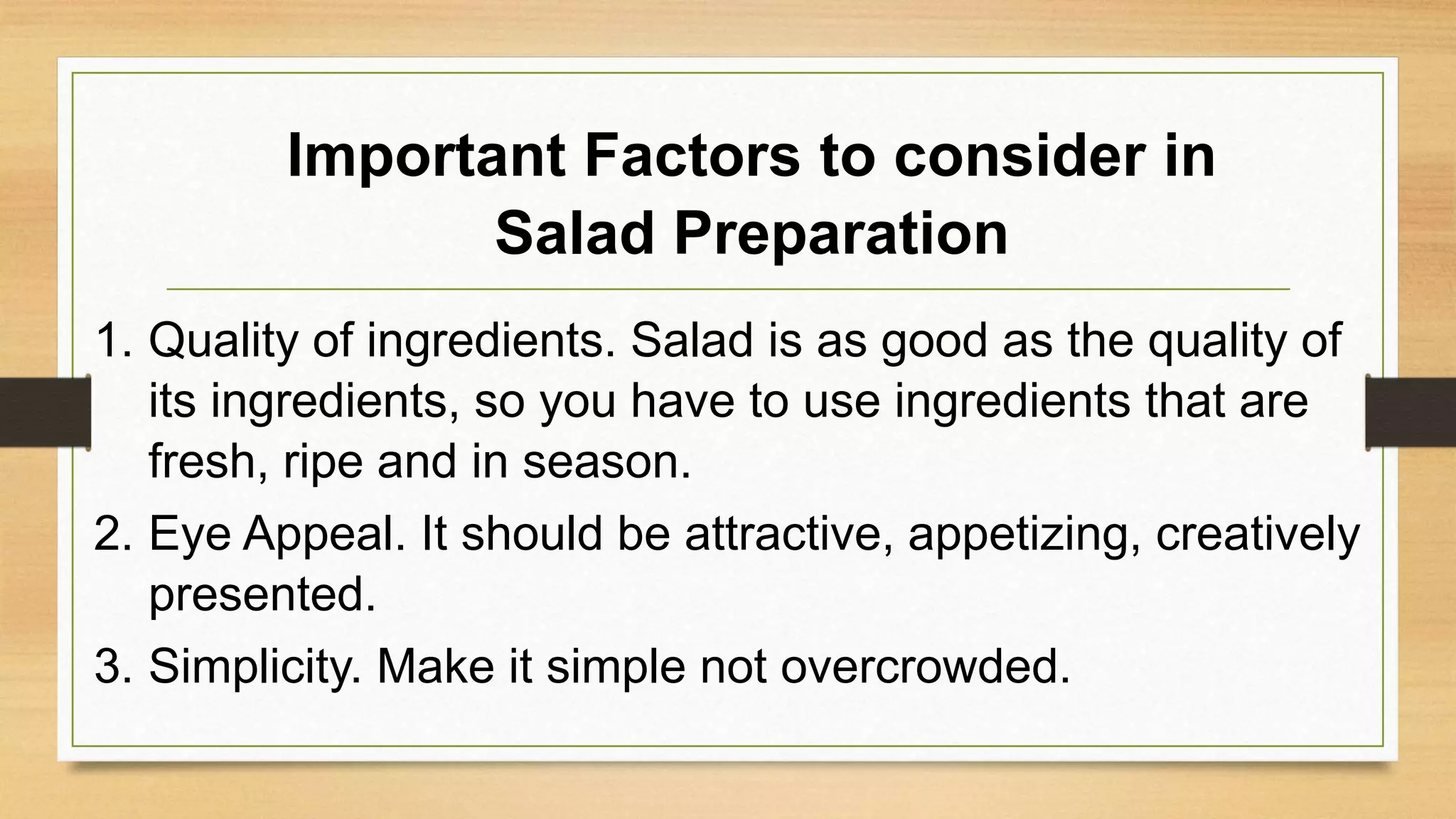 Important Factors to consider in Salad Preparation

1. Quality of ingredients. Salad is as good as the quality of its ingredients, so you have to use ingredients that are fresh, ripe and in season.
2. Eye Appeal. It should be attractive, appetizing, creatively presented.
3. Simplicity. Make it simple not overcrowded.